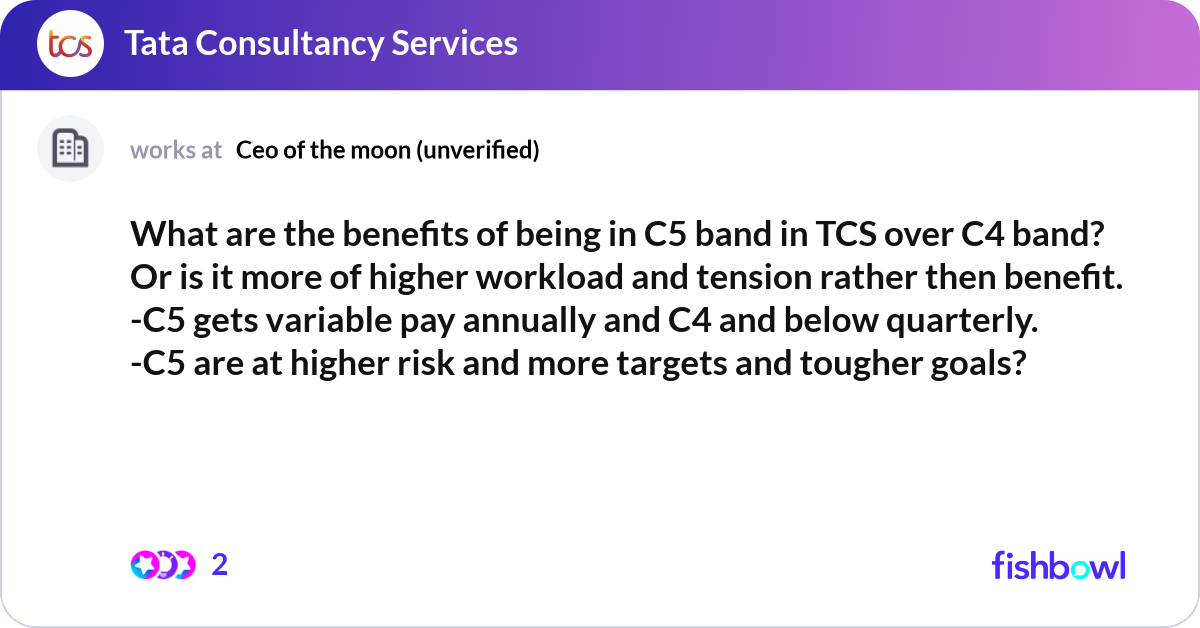 tcs Tata Consultancy Services

works at Ceo of the moon (unverified)

What are the benefits of being in C5 band in TCS over C4 band? Or is it more of higher workload and tension rather then benefit.
-C5 gets variable pay annually and C4 and below quarterly.
-C5 are at higher risk and more targets and tougher goals?

2

fishbowl